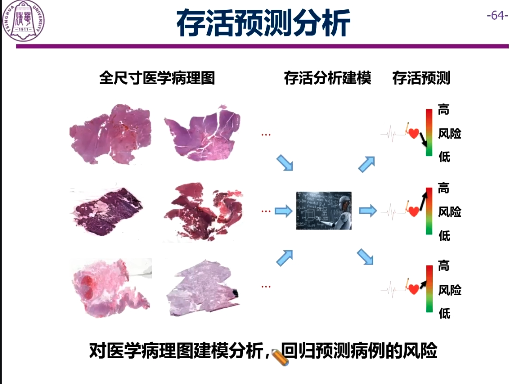 存活预测分析

-64-

全尺寸医学病理图

存活分析建模

存活预测

...

...

...

高
风险
低

高
风险
低

高
风险
低

对医学病理图建模分析，回归预测病例的风险